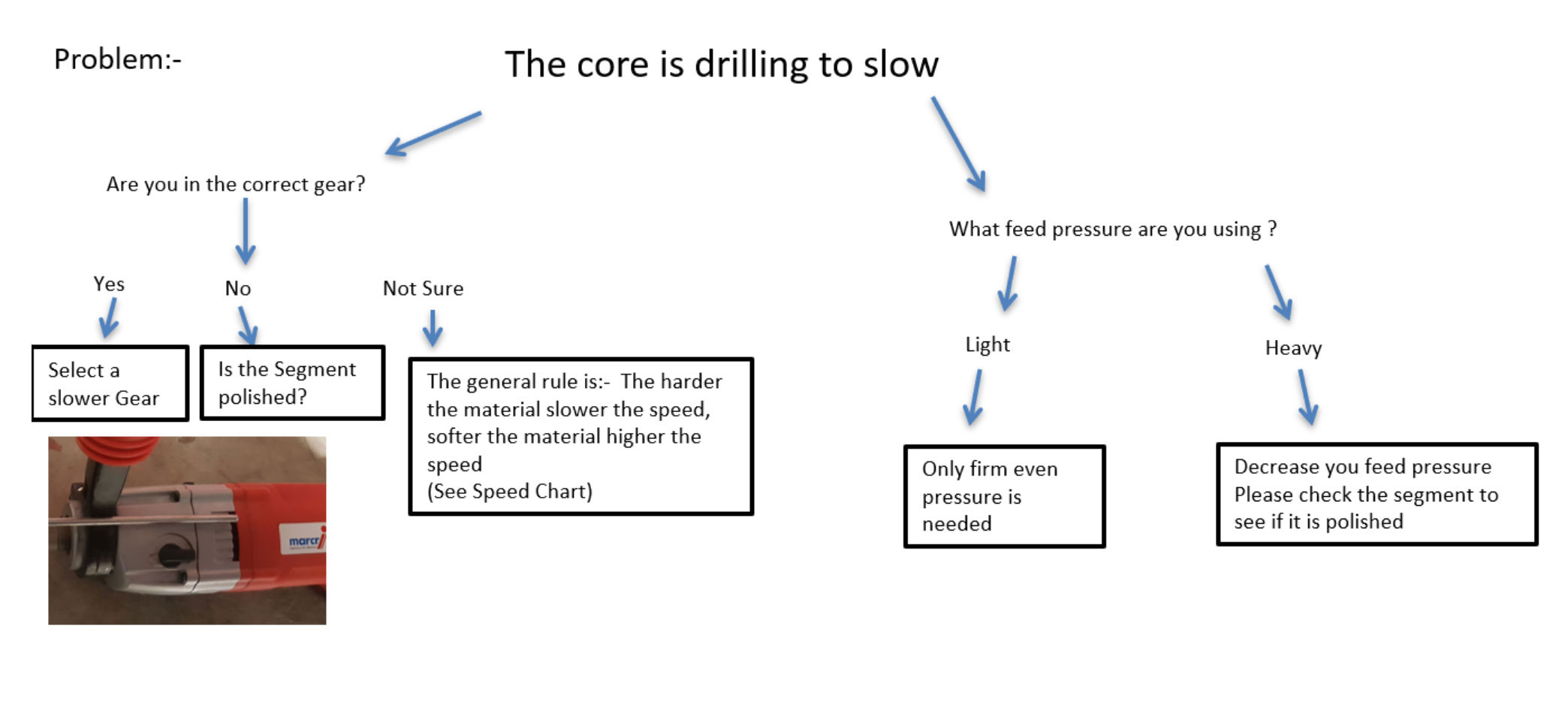 Problem:-

The core is drilling to slow

Are you in the correct gear?

Yes

No

Not Sure

Select a slower Gear

Is the Segment polished?

The general rule is:- The harder the material slower the speed, softer the material higher the speed
(See Speed Chart)

marcr

What feed pressure are you using ?

Light

Heavy

Only firm even pressure is needed

Decrease you feed pressure
Please check the segment to see if it is polished